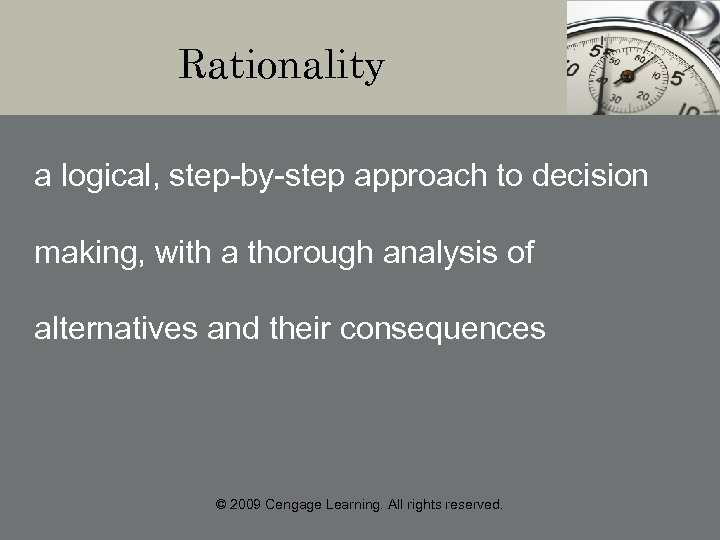 Rationality

a logical, step-by-step approach to decision making, with a thorough analysis of alternatives and their consequences

© 2009 Cengage Learning. All rights reserved.